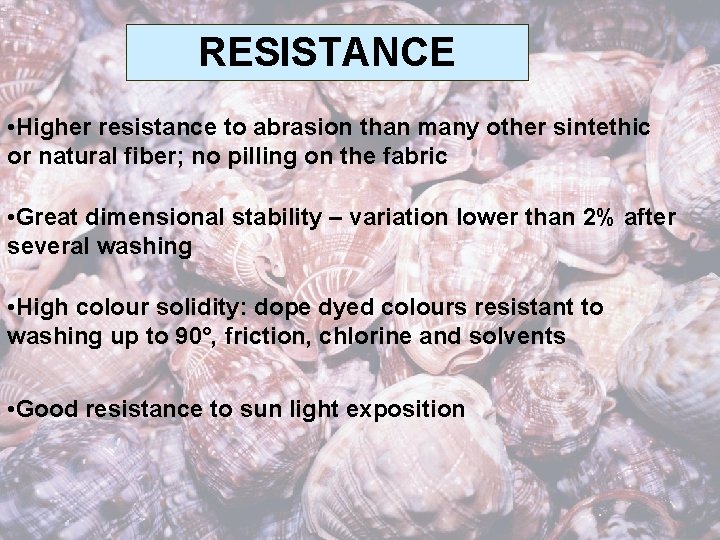 RESISTANCE

•Higher resistance to abrasion than many other sintethic or natural fiber; no pilling on the fabric

•Great dimensional stability – variation lower than 2% after several washing

•High colour solidity: dope dyed colours resistant to washing up to 90°, friction, chlorine and solvents

•Good resistance to sun light exposition